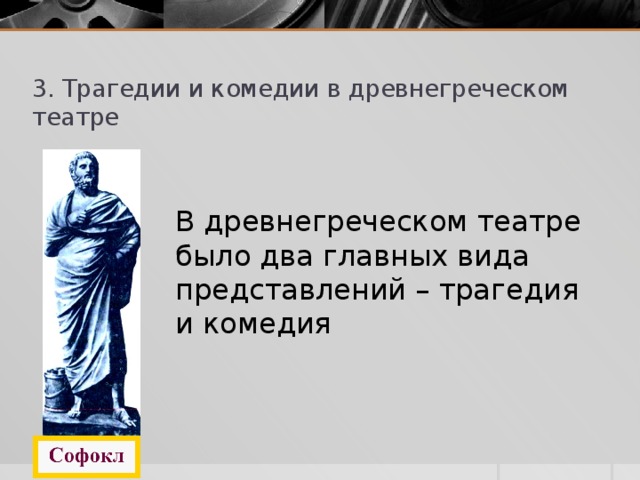 3. Трагедии и комедии в древнегреческом театре

В древнегреческом театре было два главных вида представлений – трагедия и комедия

Софокл